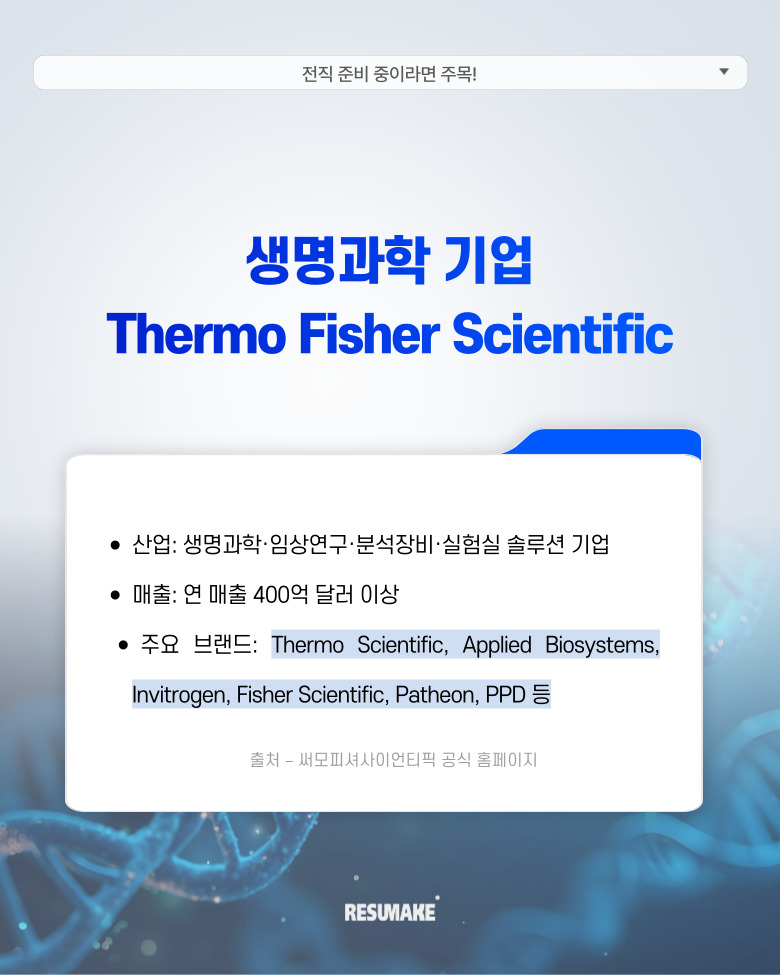 전직 준비 중이라면 주목!

생명과학 기업
Thermo Fisher Scientific

• 산업: 생명과학·임상연구·분석장비·실험실 솔루션 기업
• 매출: 연 매출 400억 달러 이상
• 주요 브랜드: Thermo Scientific, Applied Biosystems, Invitrogen, Fisher Scientific, Patheon, PPD 등

출처 – 써모피셔사이언티픽 공식 홈페이지

RESUMAKE